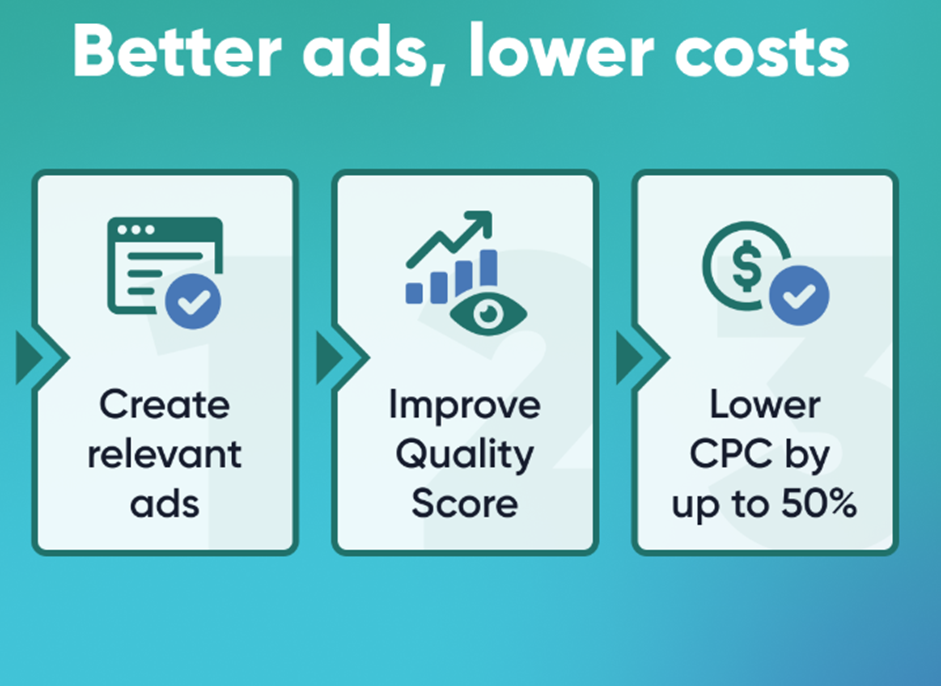 Better ads, lower costs

1

Create relevant ads

2

Improve Quality Score

3

Lower CPC by up to 50%